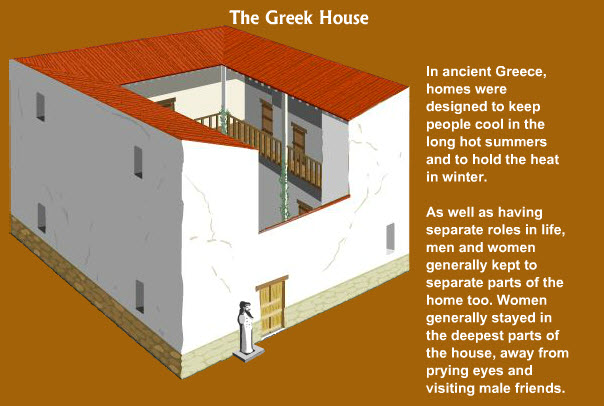 The Greek House

In ancient Greece, homes were designed to keep people cool in the long hot summers and to hold the heat in winter.

As well as having separate roles in life, men and women generally kept to separate parts of the home too. Women generally stayed in the deepest parts of the house, away from prying eyes and visiting male friends.